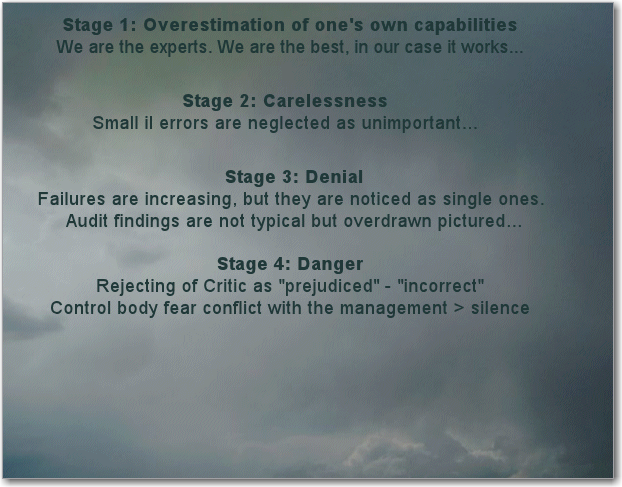 Stage 1: Overestimation of one's own capabilities
We are the experts. We are the best, in our case it works...

Stage 2: Carelessness
Small il errors are neglected as unimportant...

Stage 3: Denial
Failures are increasing, but they are noticed as single ones.
Audit findings are not typical but overdrawn pictured...

Stage 4: Danger
Rejecting of Critic as "prejudiced" - "incorrect"
Control body fear conflict with the management > silence